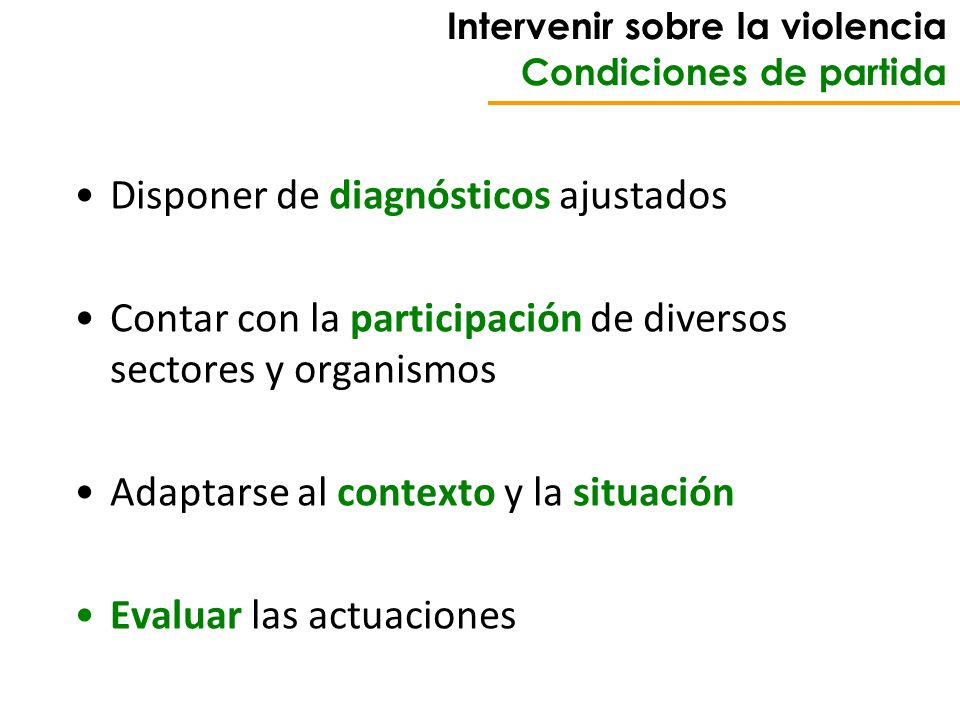 Intervenir sobre la violencia
Condiciones de partida

• Disponer de diagnósticos ajustados

• Contar con la participación de diversos sectores y organismos

• Adaptarse al contexto y la situación

• Evaluar las actuaciones